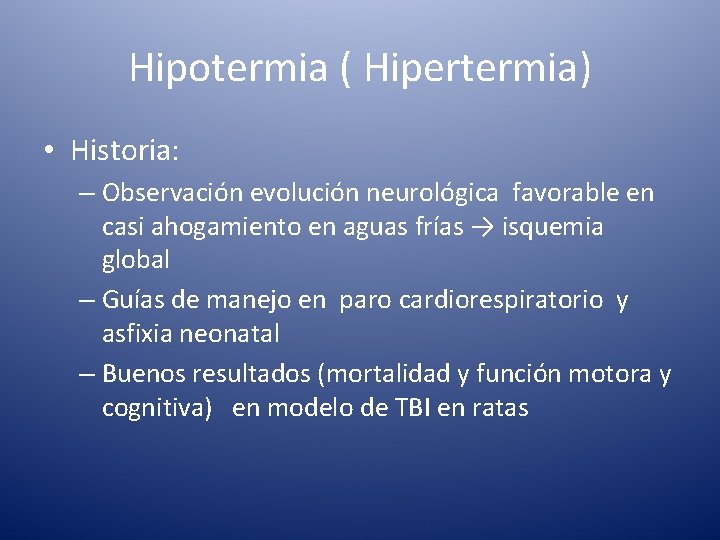 Hipotermia ( Hipertermia)

• Historia:
– Observación evolución neurológica favorable en casi ahogamiento en aguas frías → isquemia global
– Guías de manejo en paro cardiorespiratorio y asfixia neonatal
– Buenos resultados (mortalidad y función motora y cognitiva) en modelo de TBI en ratas